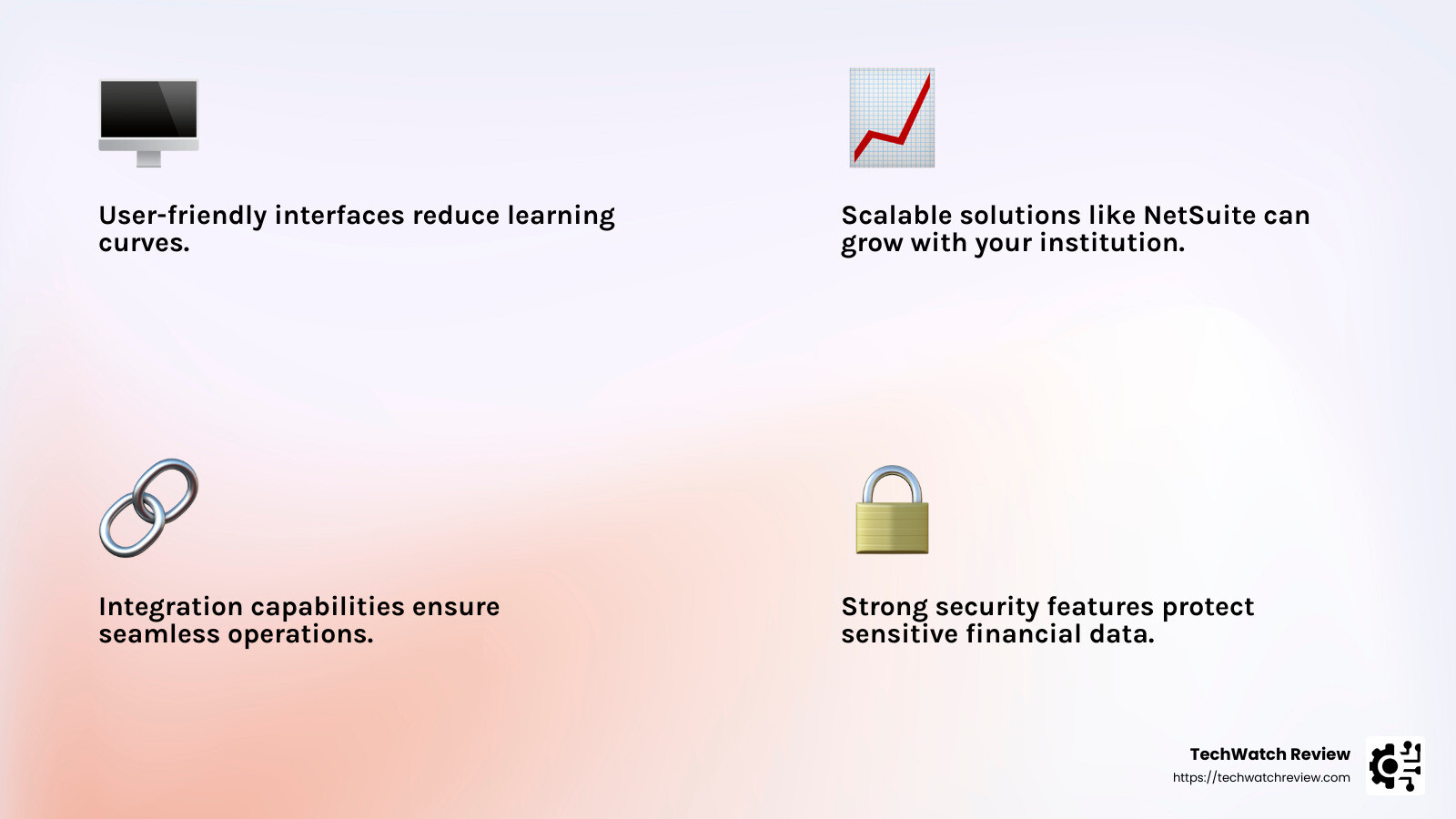 User-friendly interfaces reduce learning curves.

Scalable solutions like NetSuite can grow with your institution.

Integration capabilities ensure seamless operations.

Strong security features protect sensitive financial data.

TechWatch Review
https://techwatchreview.com